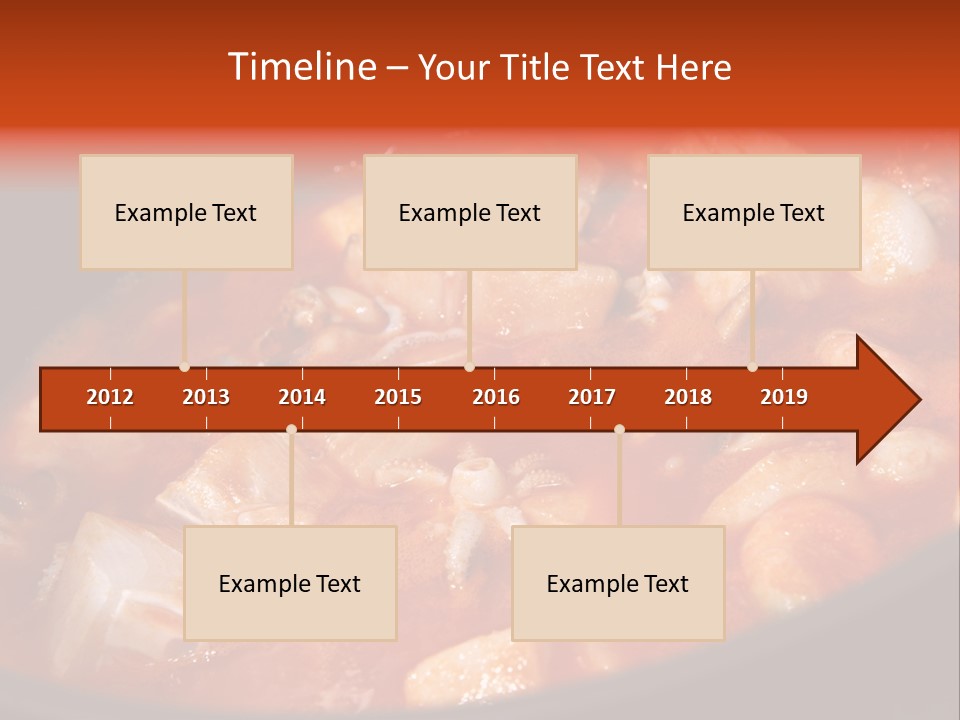 Timeline – Your Title Text Here

Example Text

Example Text

Example Text

2012 2013 2014 2015 2016 2017 2018 2019

Example Text

Example Text